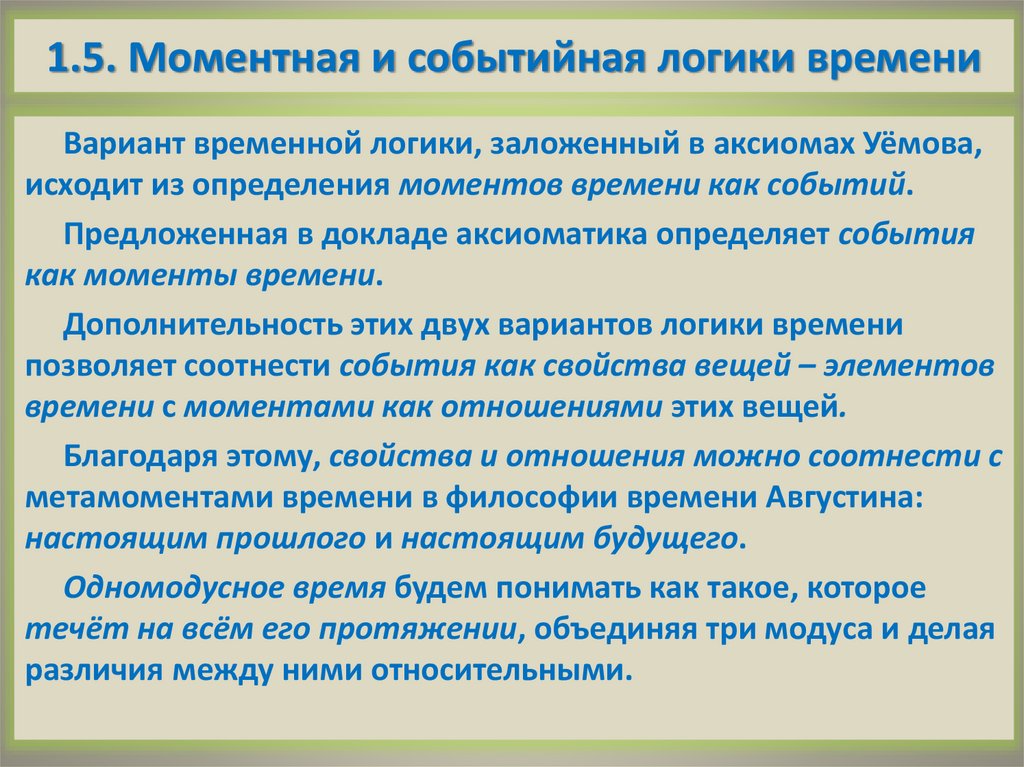 1.5. Моментная и событийная логики времени

Вариант временной логики, заложенный в аксиомах Уёмова, исходит из определения моментов времени как событий.

Предложенная в докладе аксиоматика определяет события как моменты времени.

Дополнительность этих двух вариантов логики времени позволяет соотнести события как свойства вещей – элементов времени с моментами как отношениями этих вещей.

Благодаря этому, свойства и отношения можно соотнести с метамоментами времени в философии времени Августина: настоящим прошлого и настоящим будущего.

Одномодусное время будем понимать как такое, которое течёт на всём его протяжении, объединяя три модуса и делая различия между ними относительными.